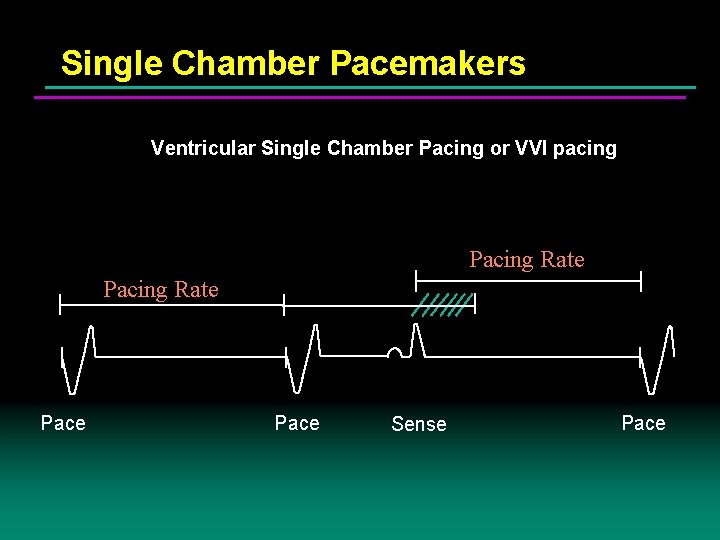 Single Chamber Pacemakers

Ventricular Single Chamber Pacing or VVI pacing

Pacing Rate

Pacing Rate

Pace

Pace

Sense

Pace